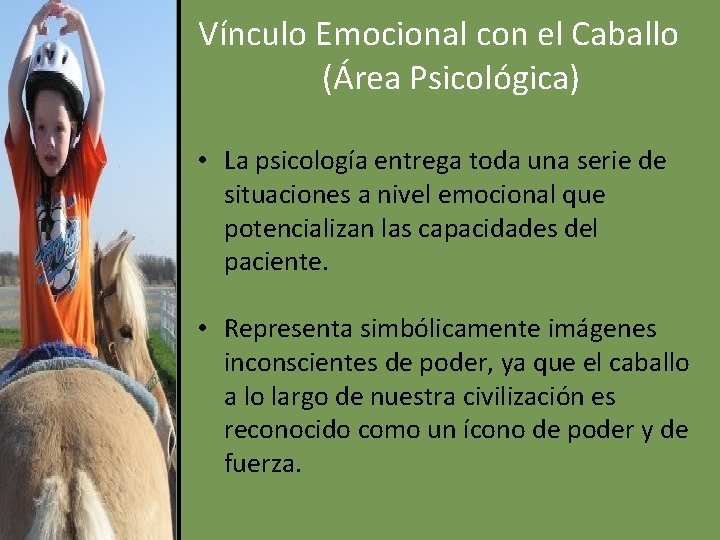 Vínculo Emocional con el Caballo (Área Psicológica)

• La psicología entrega toda una serie de situaciones a nivel emocional que potencializan las capacidades del paciente.

• Representa simbólicamente imágenes inconscientes de poder, ya que el caballo a lo largo de nuestra civilización es reconocido como un ícono de poder y de fuerza.